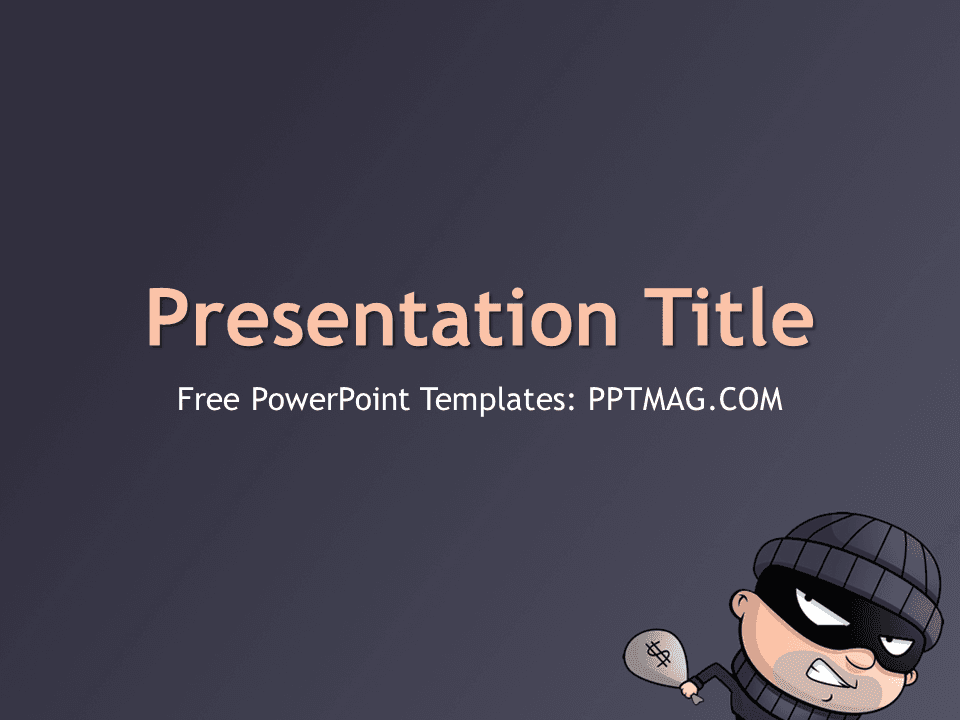 Presentation Title

Free PowerPoint Templates: PPTMAG.COM

$